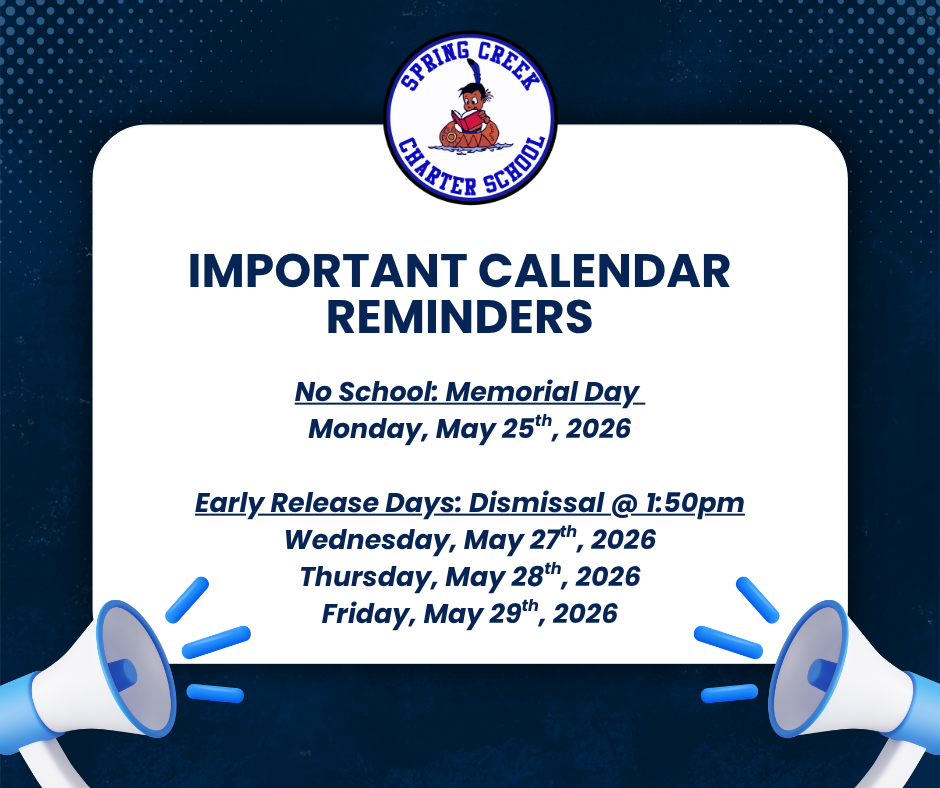 SPRING CREEK CHARTER SCHOOL

IMPORTANT CALENDAR REMINDERS

No School: Memorial Day
Monday, May 25$^{th}$, 2026

Early Release Days: Dismissal @ 1:50pm
Wednesday, May 27$^{th}$, 2026
Thursday, May 28$^{th}$, 2026
Friday, May 29$^{th}$, 2026